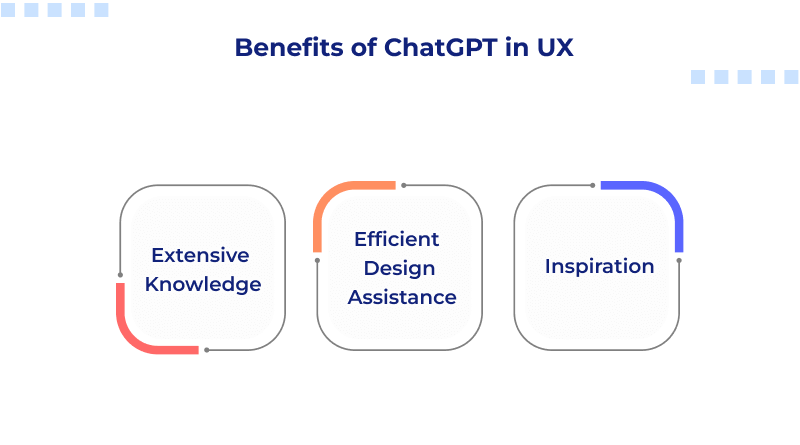 Benefits of ChatGPT in UX

Extensive Knowledge

Efficient Design Assistance

Inspiration